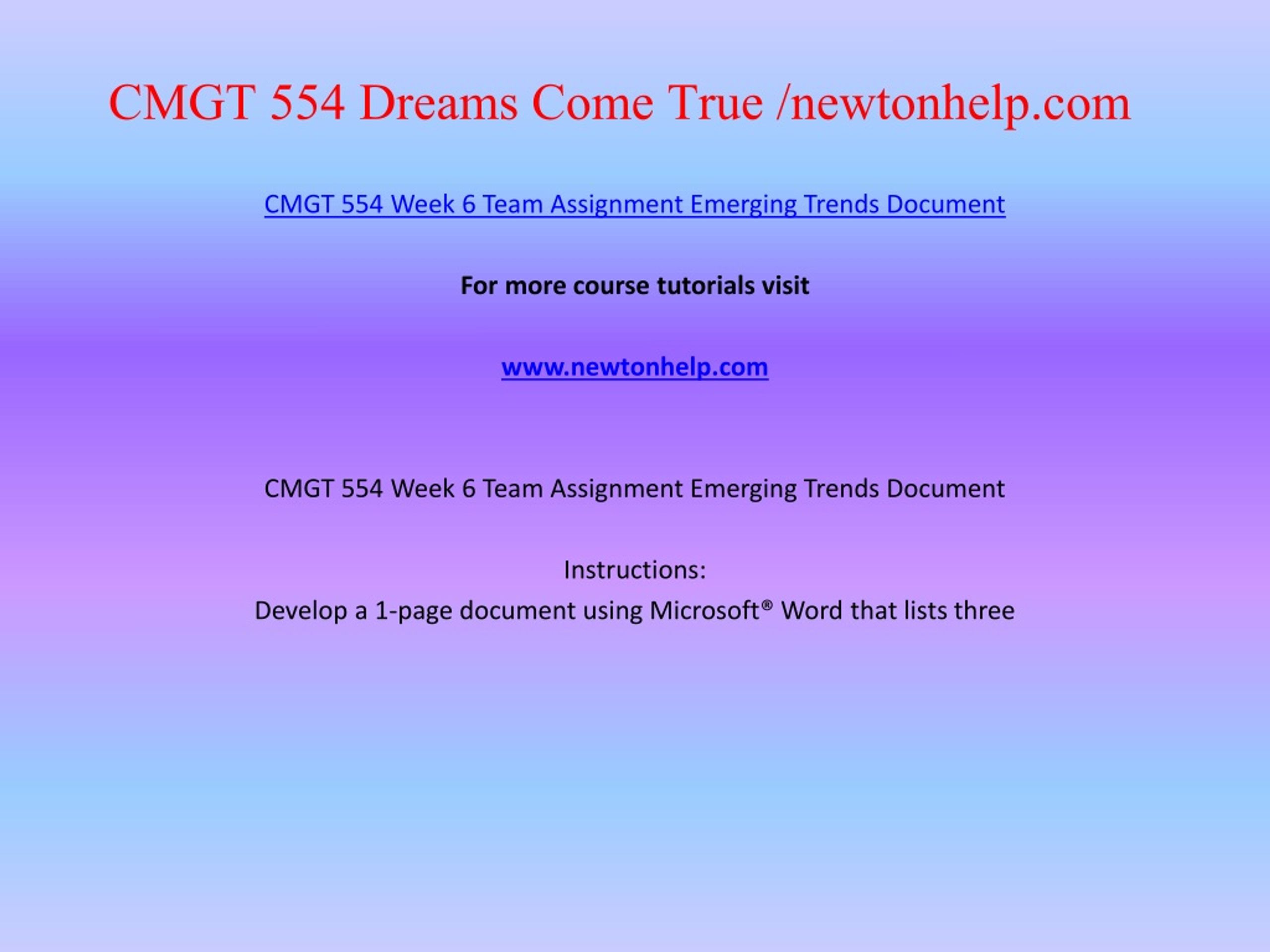 CMGT 554 Dreams Come True /newtonhelp.com

CMGT 554 Week 6 Team Assignment Emerging Trends Document

For more course tutorials visit

www.newtonhelp.com

CMGT 554 Week 6 Team Assignment Emerging Trends Document

Instructions:

Develop a 1-page document using Microsoft® Word that lists three